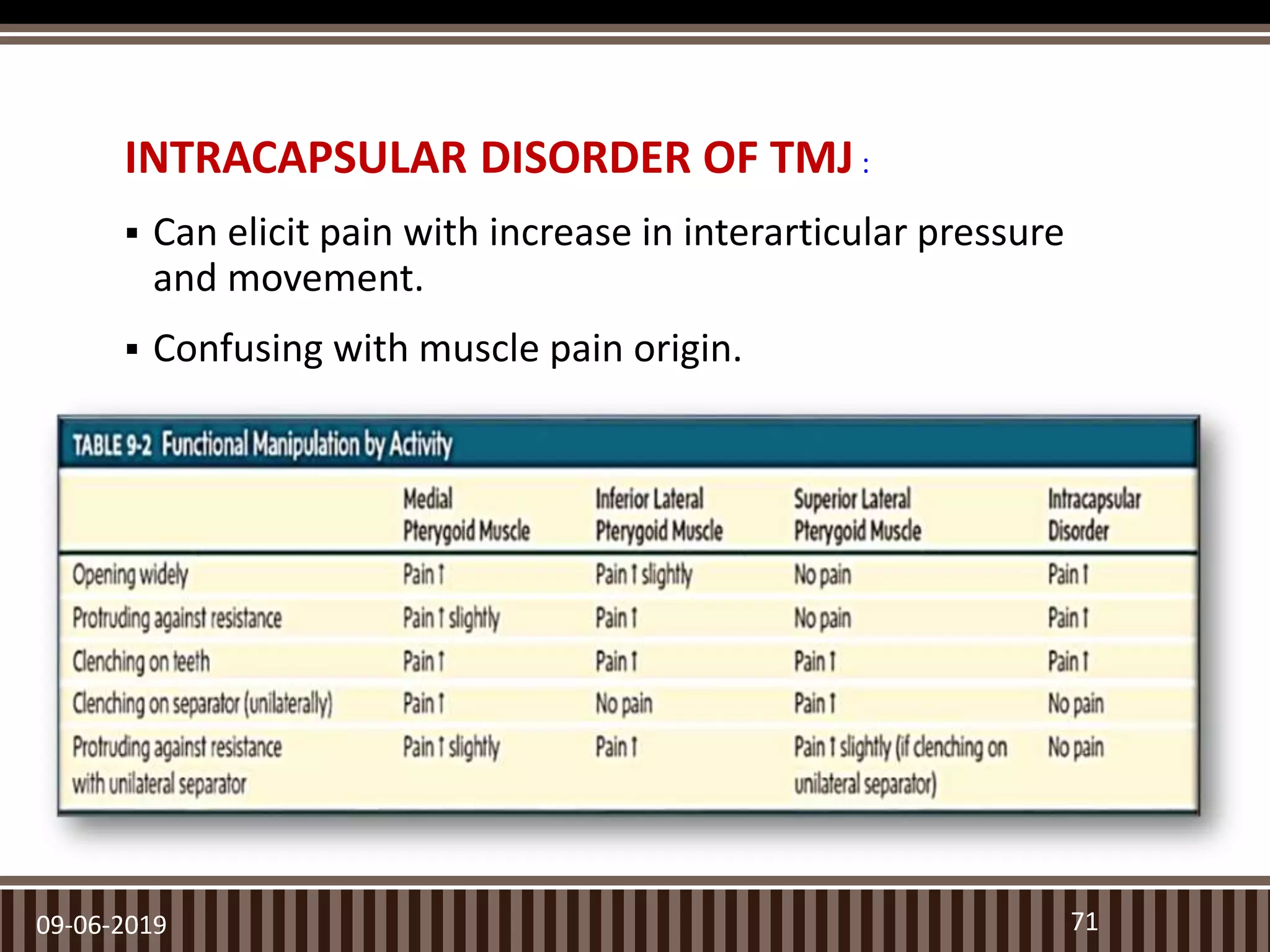 INTRACAPSULAR DISORDER OF TMJ :

▪ Can elicit pain with increase in interarticular pressure and movement.

▪ Confusing with muscle pain origin.

TABLE 9-2 Functional Manipulation by Activity

| | Medial Pterygoid Muscle | Inferior Lateral Pterygoid Muscle | Superior Lateral Pterygoid Muscle | Intracapsular Disorder |
|---|---|---|---|---|
| Opening widely | Pain ↑ | Pain ↑ slightly | No pain | Pain ↑ |
| Protruding against resistance | Pain ↑ slightly | Pain ↑ | No pain | Pain ↑ |
| Clenching on teeth | Pain ↑ | Pain ↑ | Pain ↑ | Pain ↑ |
| Clenching on separator (unilaterally) | Pain ↑ | No pain | Pain ↑ | No pain |
| Protruding against resistance with unilateral separator | Pain ↑ slightly | Pain ↑ | Pain ↑ slightly (if clenching on unilateral separator) | No pain |

09-06-2019

71